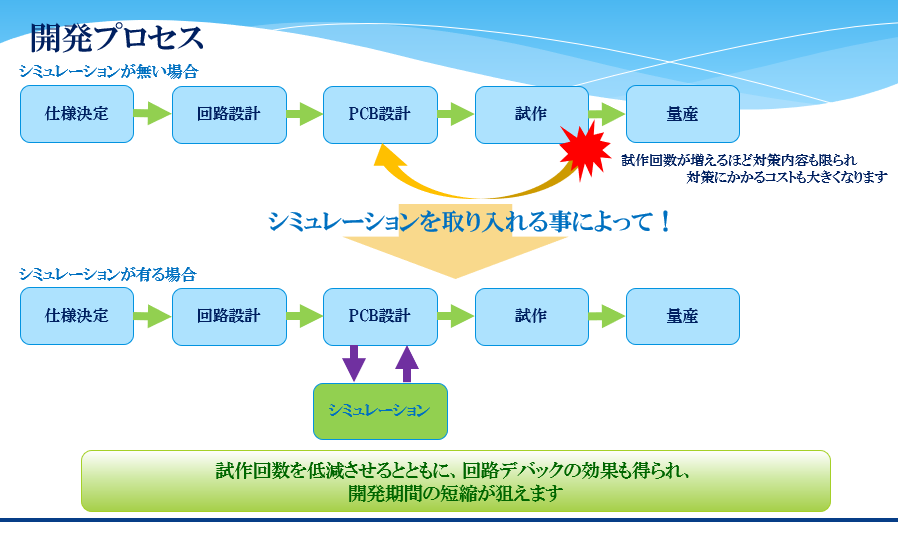 開発プロセス

シミュレーションが無い場合

仕様決定

回路設計

PCB設計

試作

量産

試作回数が増えるほど対策内容も限られ
対策にかかるコストも大きくなります

シミュレーションを取り入れる事によって！

シミュレーションが有る場合

仕様決定

回路設計

PCB設計

試作

量産

シミュレーション

試作回数を低減させるとともに、回路デバックの効果も得られ、
開発期間の短縮が狙えます